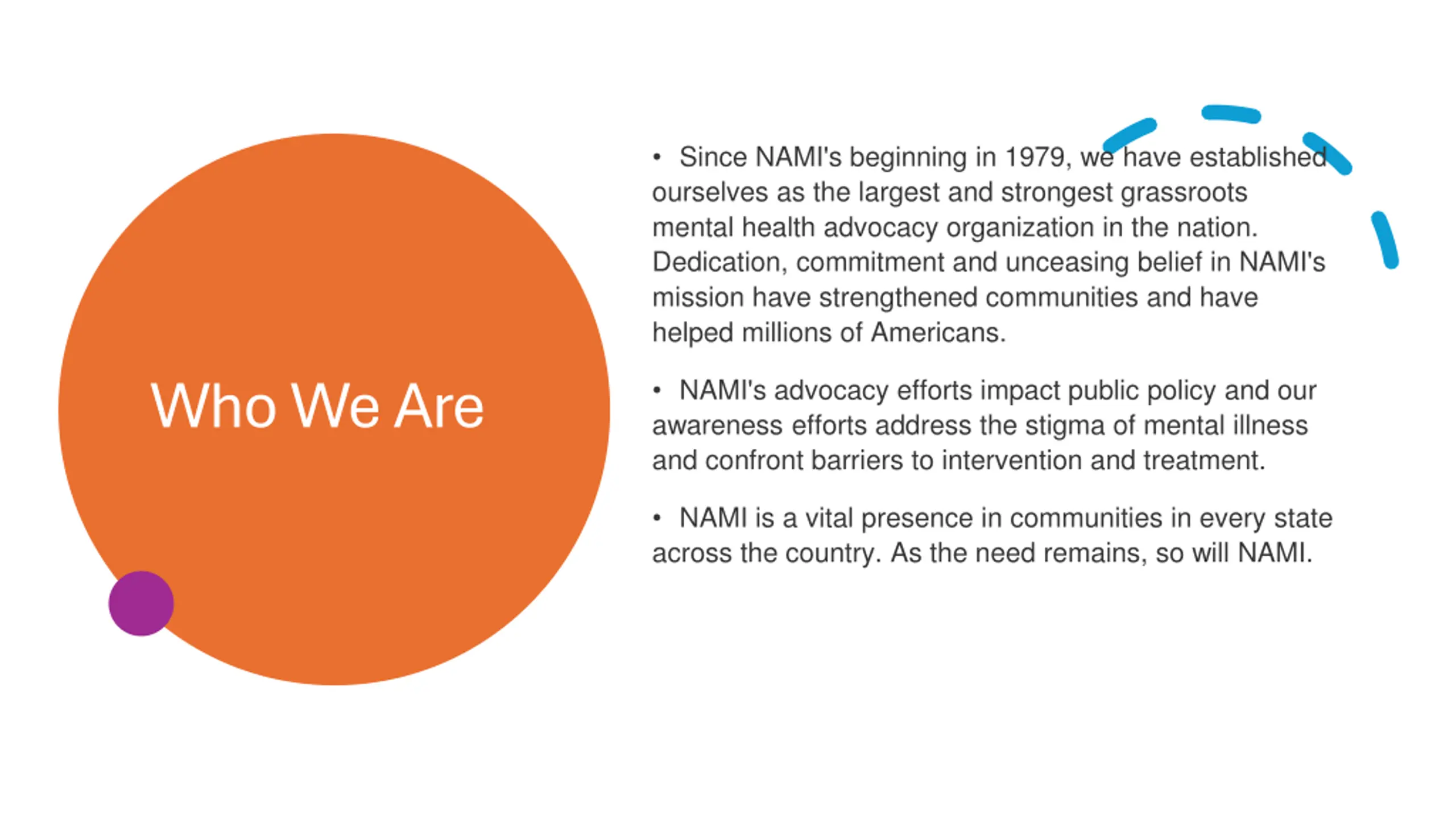 Who We Are

• Since NAMI's beginning in 1979, we have established ourselves as the largest and strongest grassroots mental health advocacy organization in the nation. Dedication, commitment and unceasing belief in NAMI's mission have strengthened communities and have helped millions of Americans.

• NAMI's advocacy efforts impact public policy and our awareness efforts address the stigma of mental illness and confront barriers to intervention and treatment.

• NAMI is a vital presence in communities in every state across the country. As the need remains, so will NAMI.